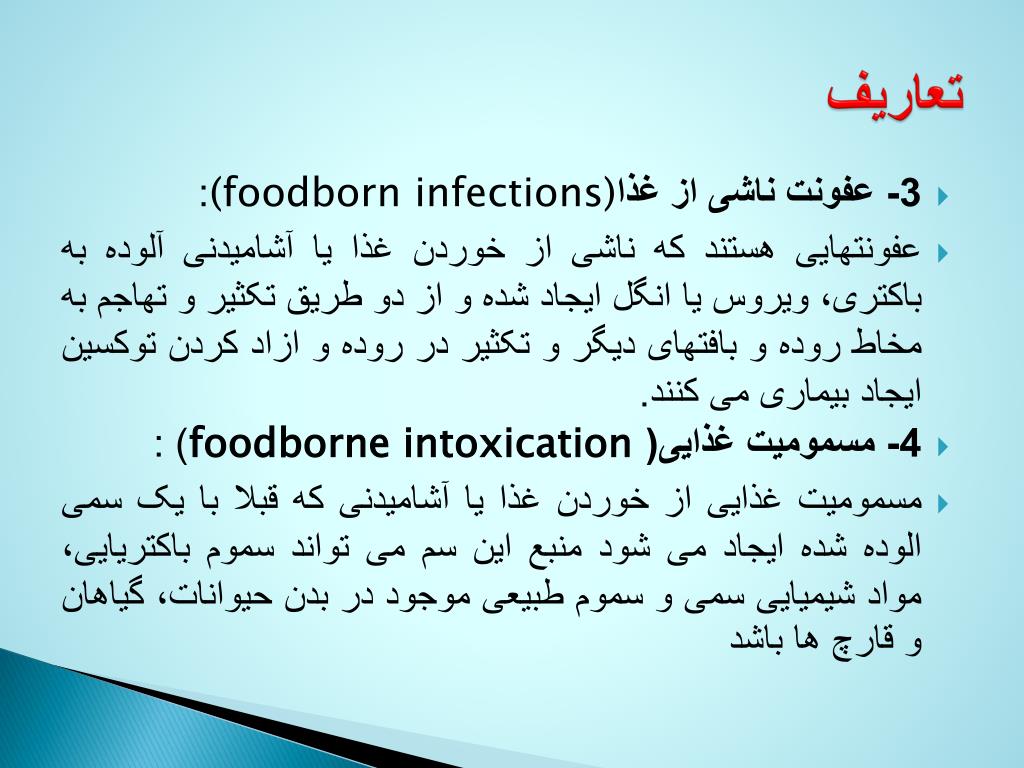 تعاریف

3- عفونت ناشی از غذا(foodborn infections):

عفونتهایی هستند که ناشی از خوردن غذا یا آشامیدنی آلوده به باکتری، ویروس یا انگل ایجاد شده و از دو طریق تکثیر و تهاجم به مخاط روده و بافتهای دیگر و تکثیر در روده و ازاد کردن توکسین ایجاد بیماری می کنند.

4- مسمومیت غذایی( foodborne intoxication) :

مسمومیت غذایی از خوردن غذا یا آشامیدنی که قبلا با یک سمی الوده شده ایجاد می شود منبع این سم می تواند سموم باکتریایی، مواد شیمیایی سمی و سموم طبیعی موجود در بدن حیوانات، گیاهان و قارچ ها باشد